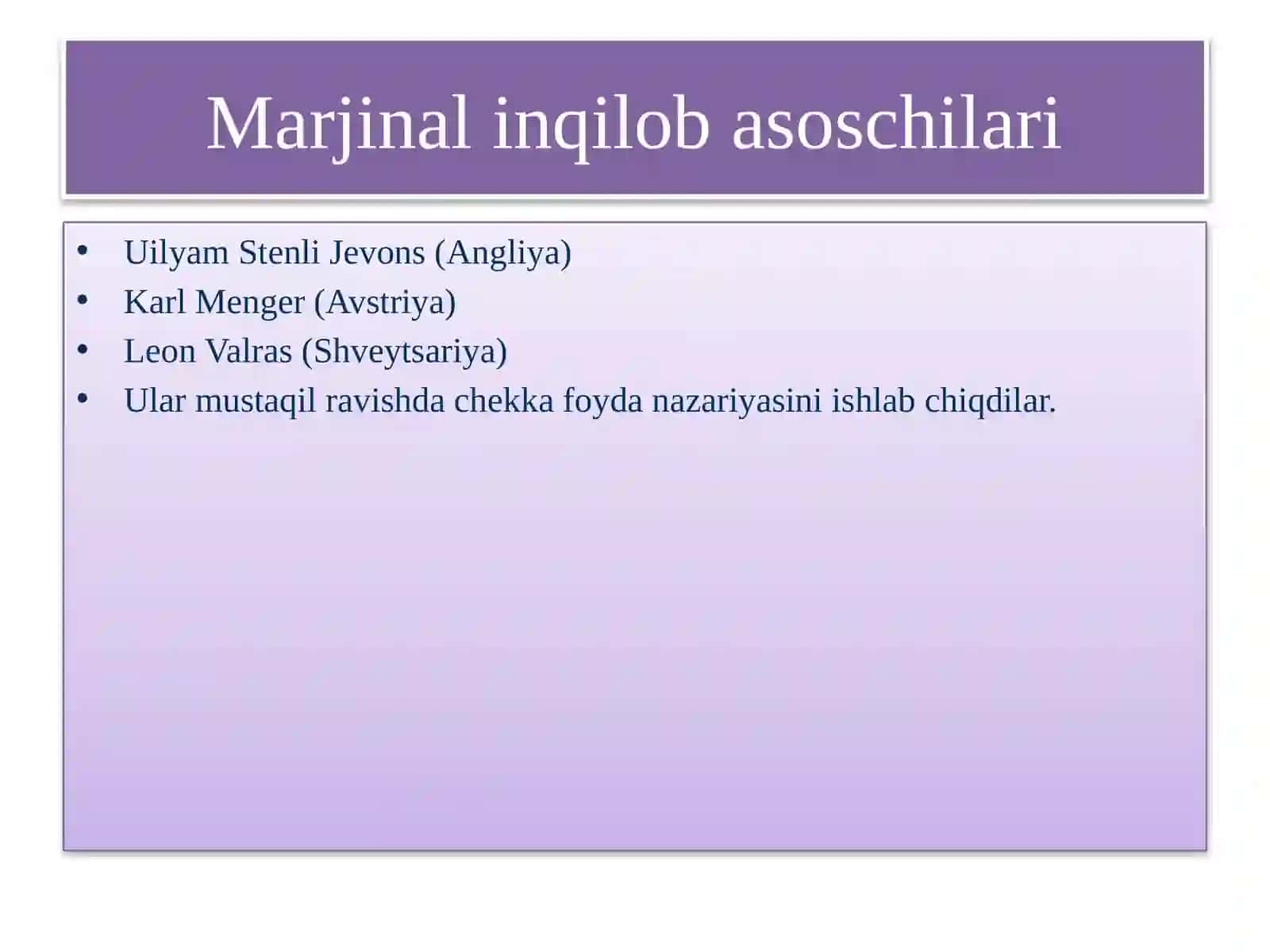 Marjinal inqilob asoschilari

• Uilyam Stenli Jevons (Angliya)
• Karl Menger (Avstriya)
• Leon Valras (Shveytsariya)
• Ular mustaqil ravishda chekka foyda nazariyasini ishlab chiqdilar.